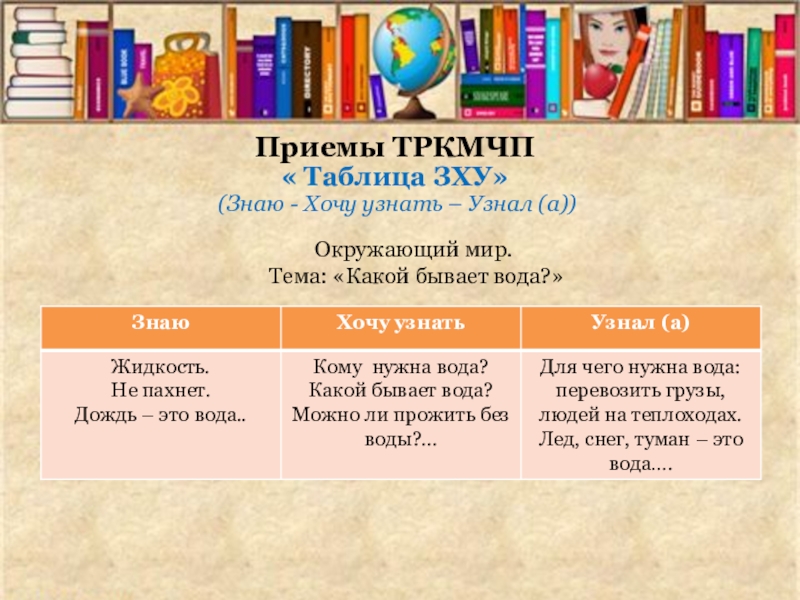 Приемы ТРКМЧП
« Таблица ЗХУ»
(Знаю - Хочу узнать – Узнал (а))

Окружающий мир.
Тема: «Какой бывает вода?»

| Знаю | Хочу узнать | Узнал (а) |
|---|---|---|
| Жидкость. Не пахнет. Дождь – это вода.. | Кому нужна вода? Какой бывает вода? Можно ли прожить без воды?... | Для чего нужна вода: перевозить грузы, людей на теплоходах. Лед, снег, туман – это вода.... |